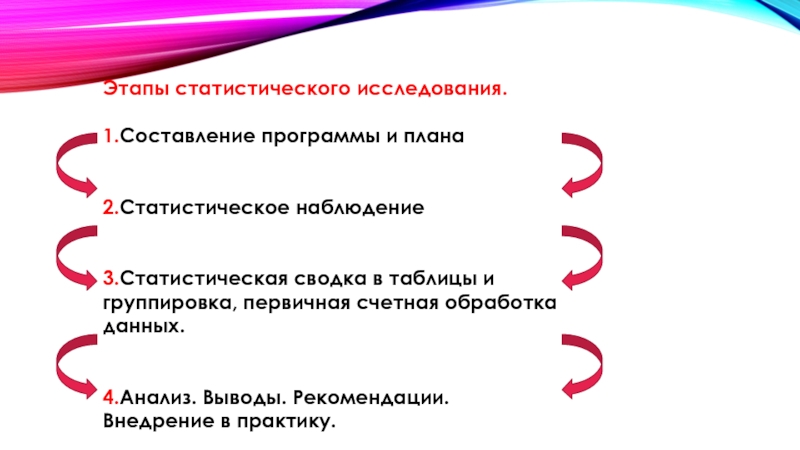 Этапы статистического исследования.

1.Составление программы и плана

2.Статистическое наблюдение

3.Статистическая сводка в таблицы и группировка, первичная счетная обработка данных.

4.Анализ. Выводы. Рекомендации. Внедрение в практику.